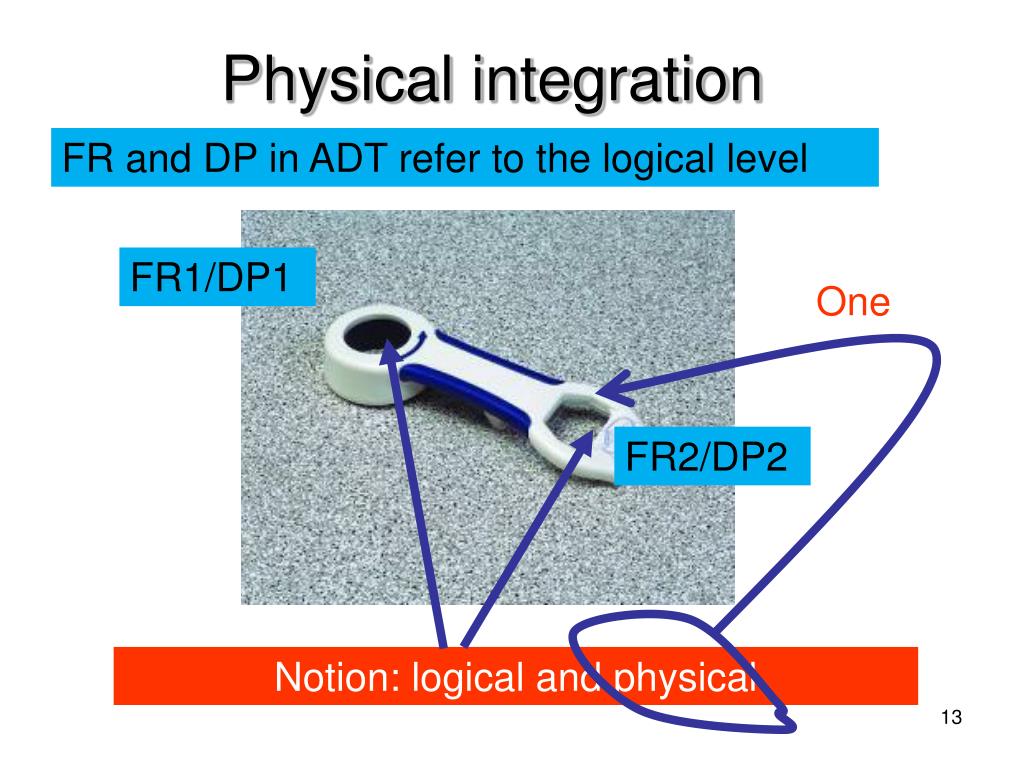 Physical integration

FR and DP in ADT refer to the logical level

FR1/DP1

One

FR2/DP2

Notion: logical and physical

13